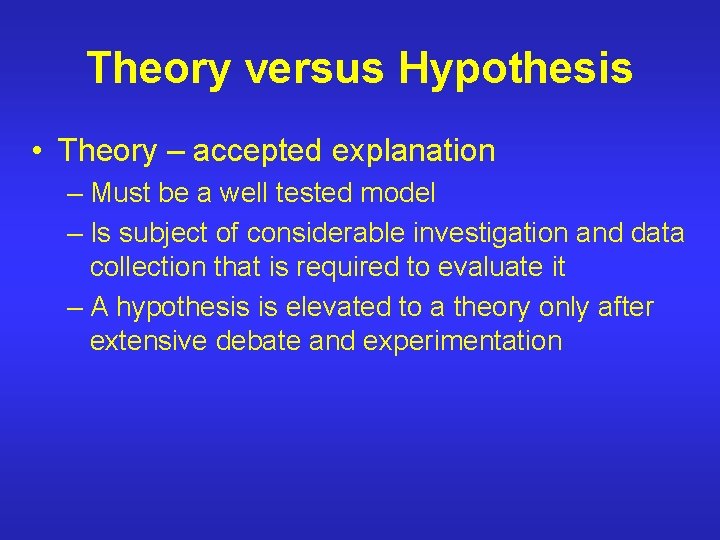 Theory versus Hypothesis

• Theory – accepted explanation
– Must be a well tested model
– Is subject of considerable investigation and data collection that is required to evaluate it
– A hypothesis is elevated to a theory only after extensive debate and experimentation